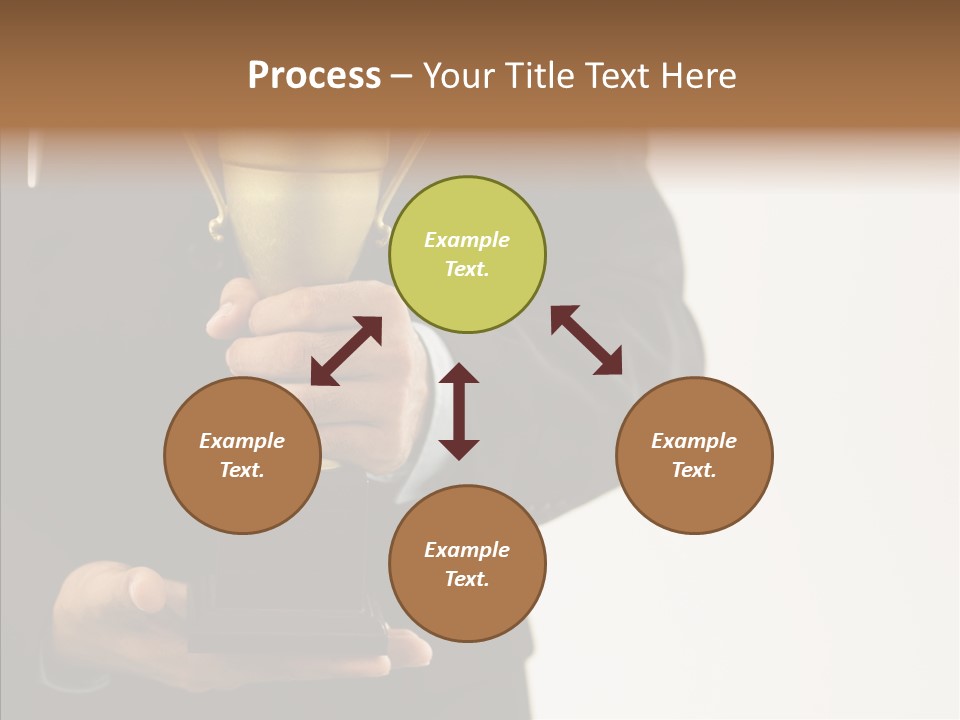 Process – Your Title Text Here

Example Text.

Example Text.

Example Text.

Example Text.